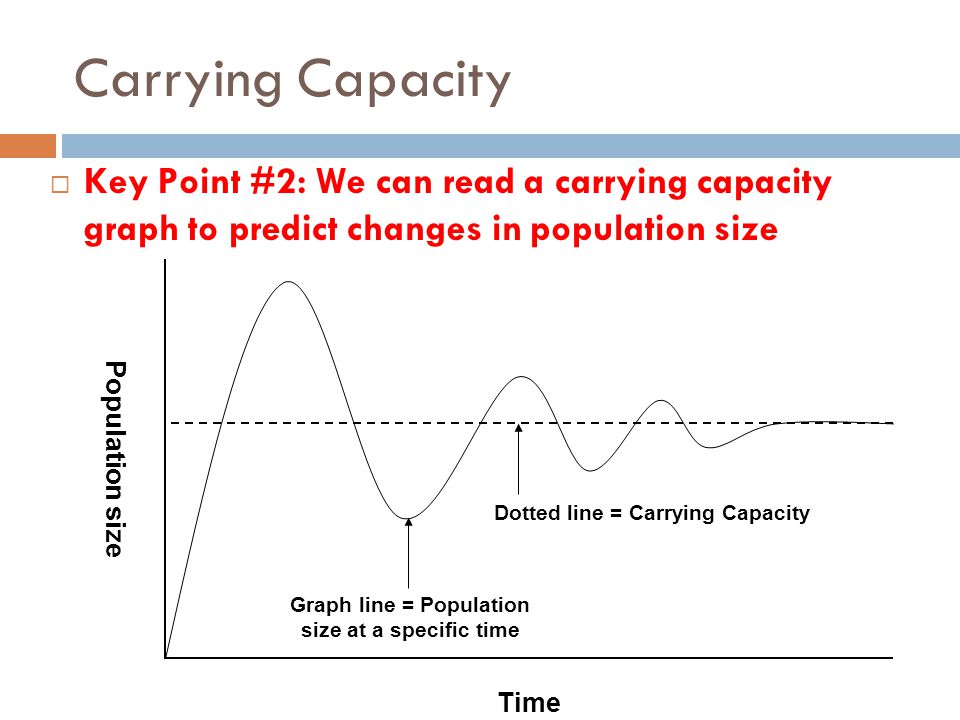 Carrying Capacity

□ Key Point #2: We can read a carrying capacity graph to predict changes in population size

Population size

Dotted line = Carrying Capacity

Graph line = Population size at a specific time

Time